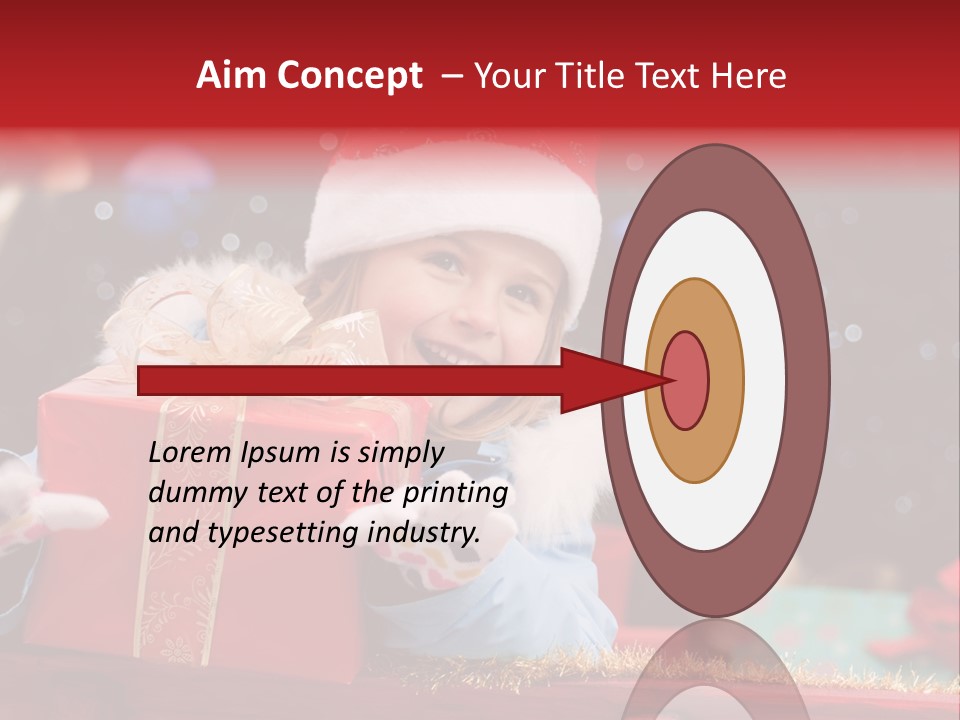 Aim Concept – Your Title Text Here

Lorem Ipsum is simply dummy text of the printing and typesetting industry.